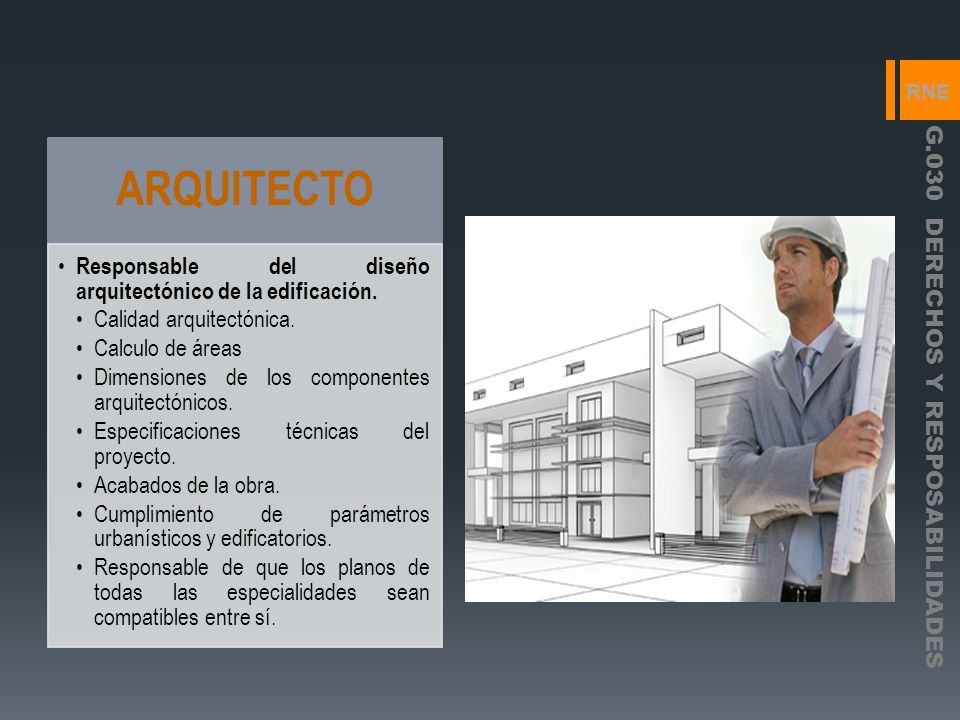 RNE

G.030 DERECHOS Y RESPOSABILIDADES

ARQUITECTO

• Responsable del diseño arquitectónico de la edificación.
 • Calidad arquitectónica.
 • Calculo de áreas
 • Dimensiones de los componentes arquitectónicos.
 • Especificaciones técnicas del proyecto.
 • Acabados de la obra.
 • Cumplimiento de parámetros urbanísticos y edificatorios.
 • Responsable de que los planos de todas las especialidades sean compatibles entre sí.